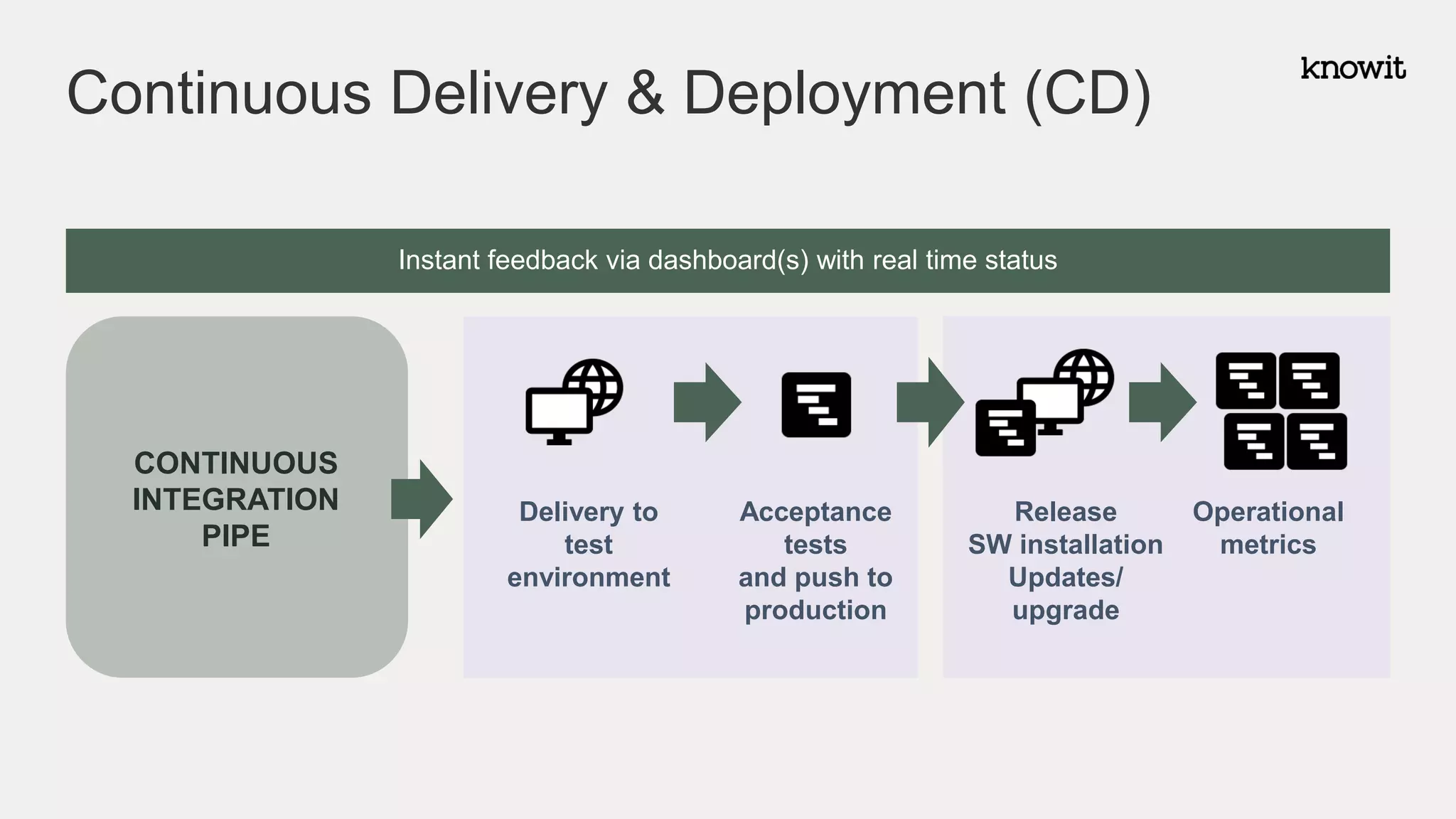 Continuous Delivery & Deployment (CD)

knowit

Instant feedback via dashboard(s) with real time status

CONTINUOUS INTEGRATION PIPE

Delivery to test environment

Acceptance tests and push to production

Release SW installation Updates/ upgrade

Operational metrics